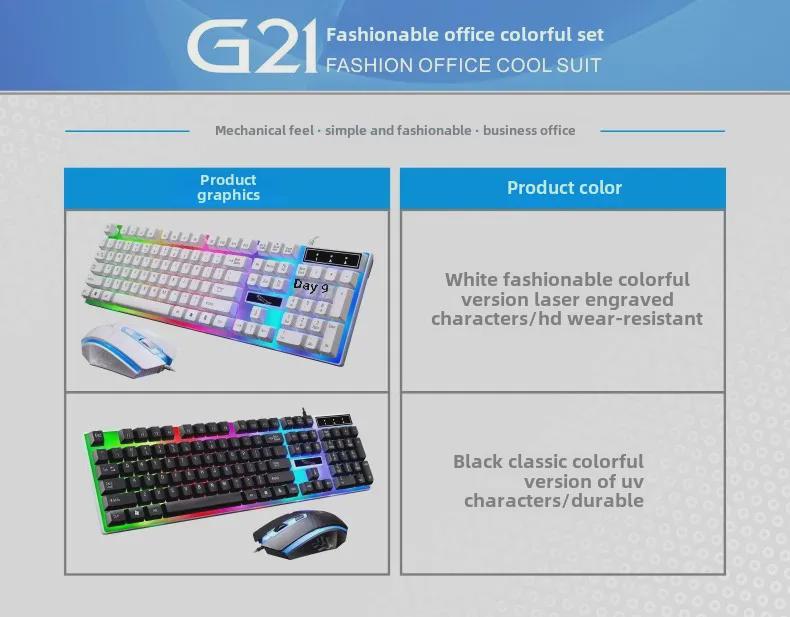 G21 Fashionable office colorful set
FASHION OFFICE COOL SUIT

Mechanical feel · simple and fashionable · business office

| Product graphics | Product color |
|---|---|
| Day 9 | White fashionable colorful version laser engraved characters/hd wear-resistant |
| | Black classic colorful version of uv characters/durable |